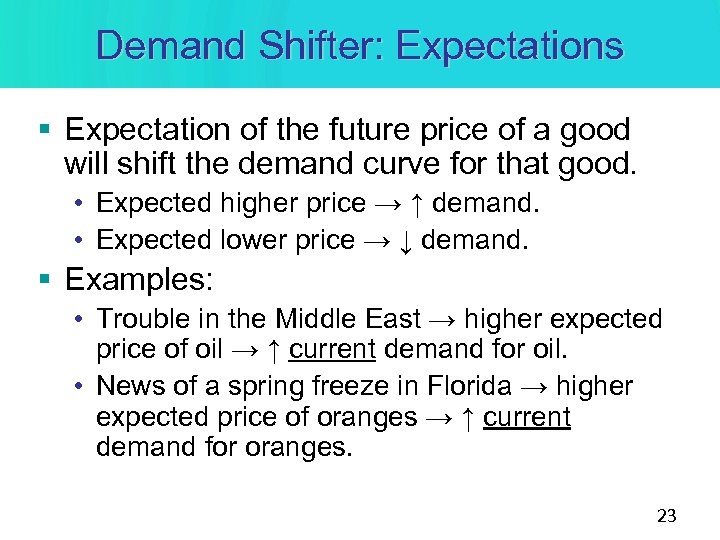 Demand Shifter: Expectations

▪ Expectation of the future price of a good will shift the demand curve for that good.

• Expected higher price → ↑ demand.

• Expected lower price → ↓ demand.

▪ Examples:

• Trouble in the Middle East → higher expected price of oil → ↑ current demand for oil.

• News of a spring freeze in Florida → higher expected price of oranges → ↑ current demand for oranges.

23